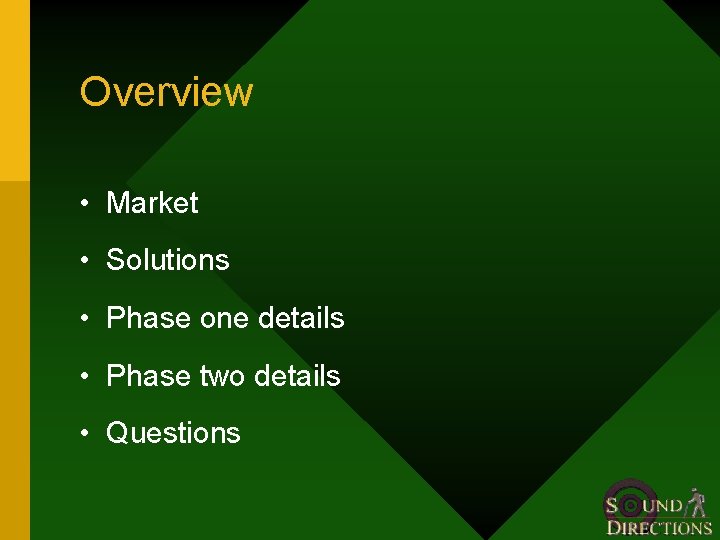 Overview

• Market
• Solutions
• Phase one details
• Phase two details
• Questions

SOUND DIRECTIONS